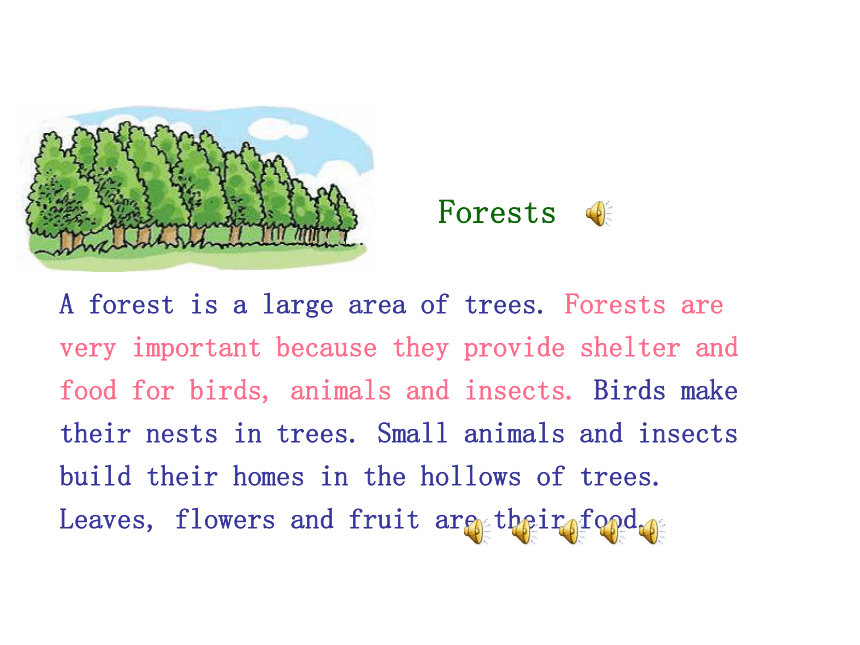 Forests

A forest is a large area of trees. Forests are very important because they provide shelter and food for birds, animals and insects. Birds make their nests in trees. Small animals and insects build their homes in the hollows of trees. Leaves, flowers and fruit are their food.